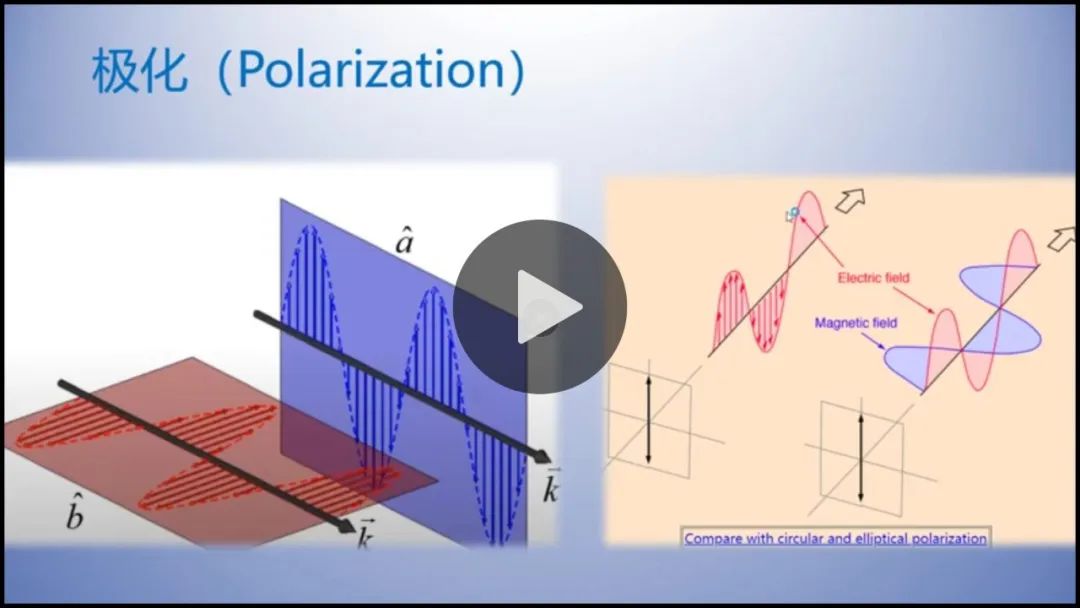 极化（Polarization）

$\hat{a}$

$\vec{k}$

$\hat{b}$

$\vec{k}$

Electric field

Magnetic field

Compare with circular and elliptical polarization